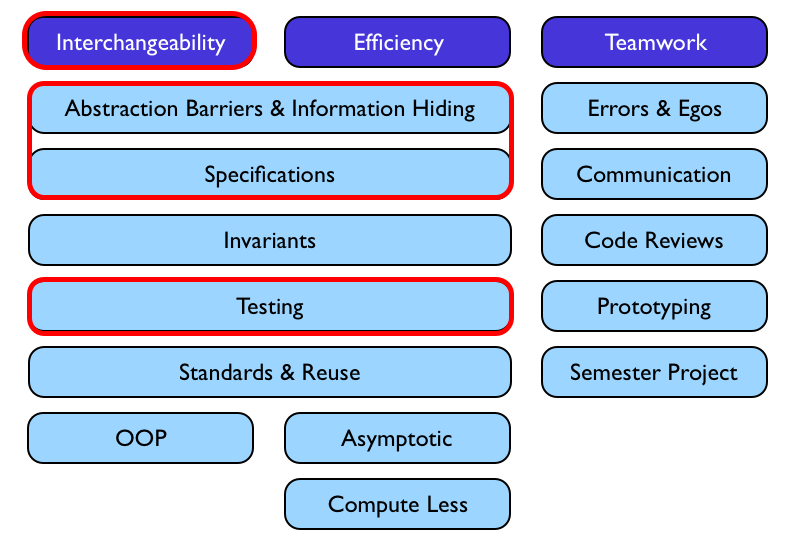 Interchangeability

Efficiency

Teamwork

Abstraction Barriers & Information Hiding

Errors & Egos

Specifications

Communication

Invariants

Code Reviews

Testing

Prototyping

Standards & Reuse

Semester Project

OOP

Asymptotic

Compute Less